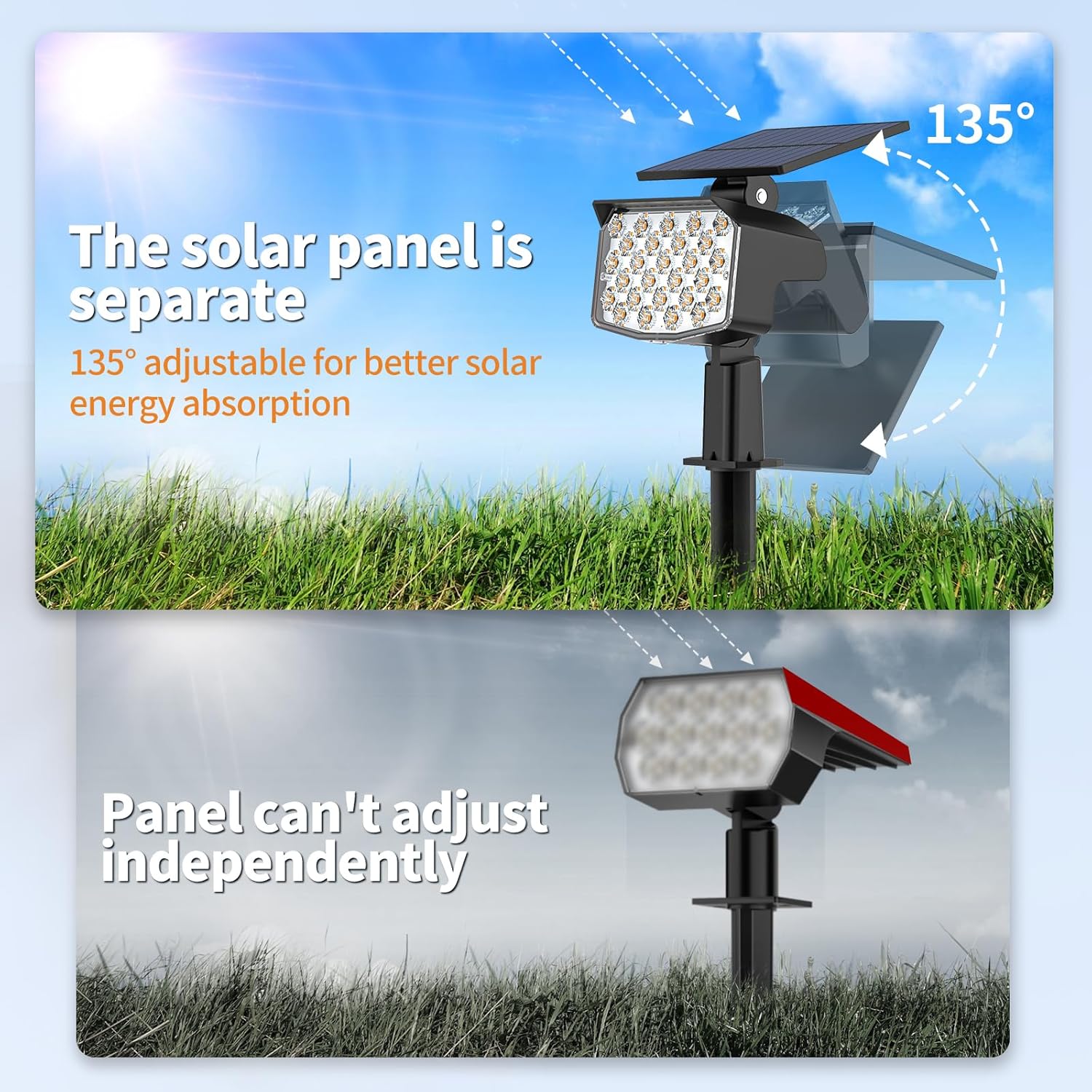 135°

The solar panel is separate

135° adjustable for better solar energy absorption

Panel can't adjust independently